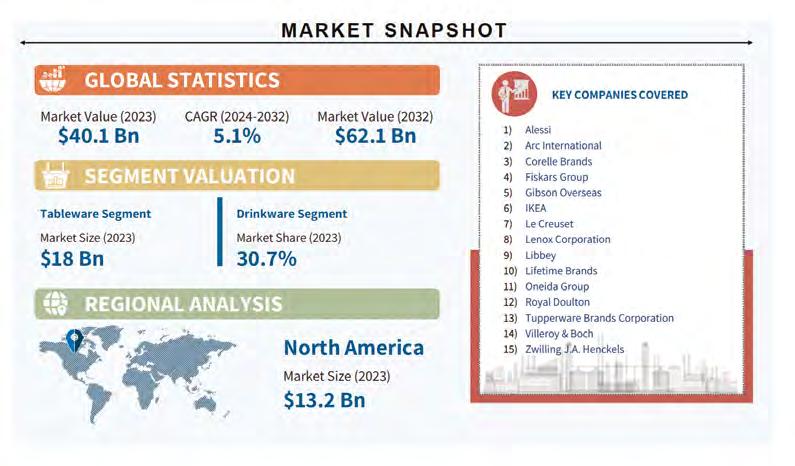 MARKET SNAPSHOT

GLOBAL STATISTICS

Market Value (2023)
$40.1 Bn

CAGR (2024-2032)
5.1%

Market Value (2032)
$62.1 Bn

SEGMENT VALUATION

Tableware Segment
Market Size (2023)
$18 Bn

Drinkware Segment
Market Share (2023)
30.7%

REGIONAL ANALYSIS

North America
Market Size (2023)
$13.2 Bn

KEY COMPANIES COVERED

1) Alessi
2) Arc International
3) Corelle Brands
4) Fiskars Group
5) Gibson Overseas
6) IKEA
7) Le Creuset
8) Lenox Corporation
9) Libbey
10) Lifetime Brands
11) Oneida Group
12) Royal Doulton
13) Tupperware Brands Corporation
14) Villeroy & Boch
15) Zwilling J.A. Henckels